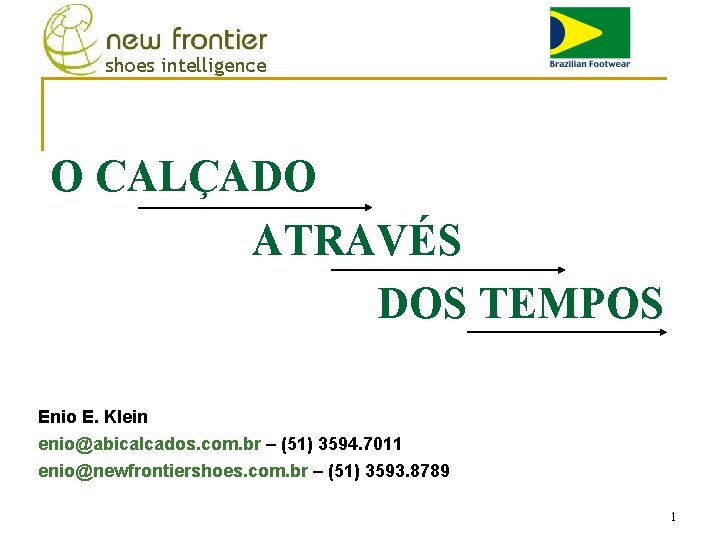 new frontier
shoes intelligence

Brazilian Footwear

O CALÇADO

ATRAVÉS

DOS TEMPOS

Enio E. Klein
enio@abicalcados.com.br – (51) 3594.7011
enio@newfrontiershoes.com.br – (51) 3593.8789

1